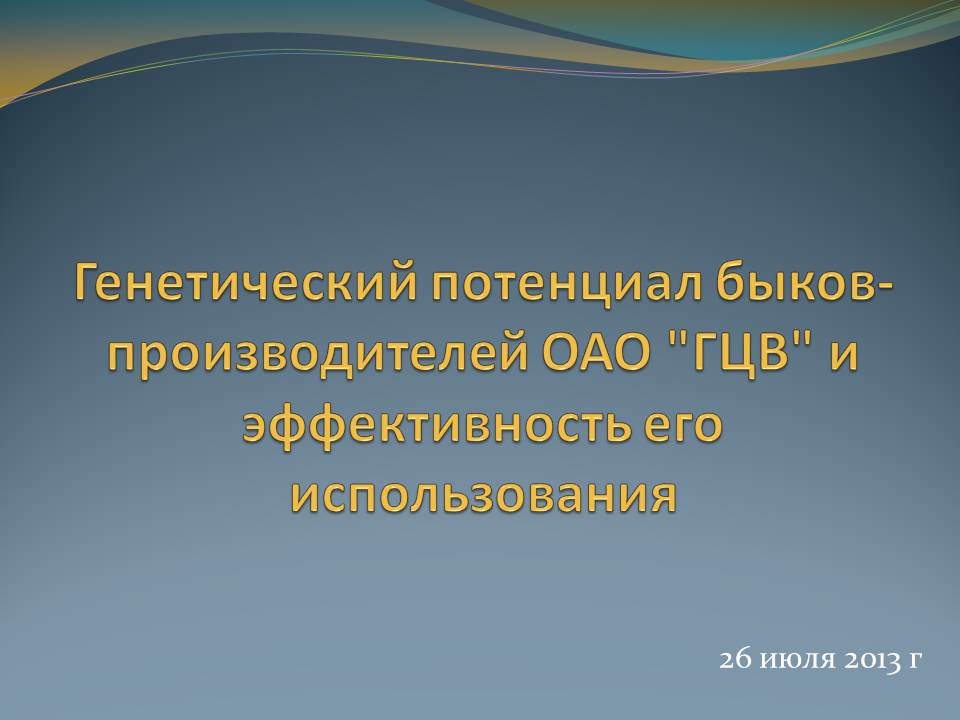 Генетический потенциал быков-производителей ОАО "ГЦВ" и эффективность его использования

26 июля 2013 г